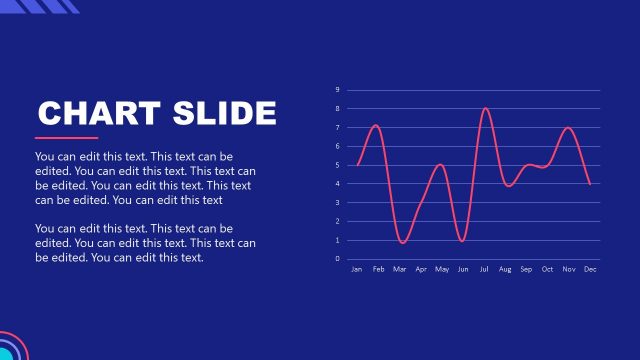 CHART SLIDE

You can edit this text. This text can be edited. You can edit this text. This text can be edited. You can edit this text. This text can be edited. You can edit this text

You can edit this text. This text can be edited. You can edit this text. This text can be edited. You can edit this text.

9
8
7
6
5
4
3
2
1
0

Jan Feb Mar Apr May Jun Jul Aug Sep Oct Nov Dec